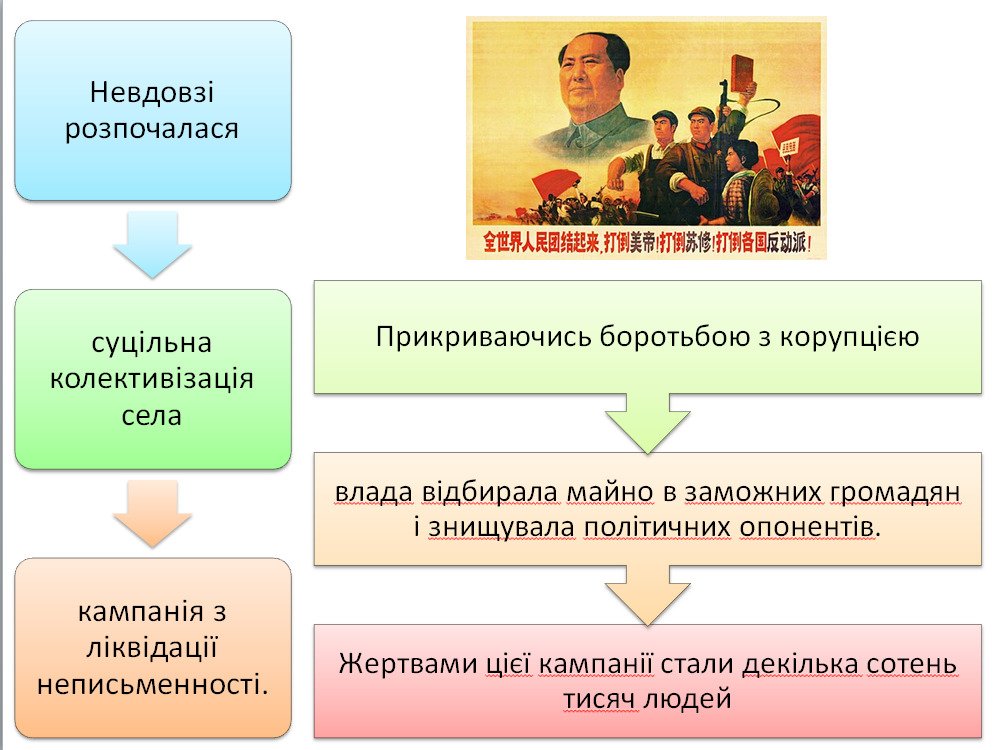 Невдовзі розпочалася

суцільна колективізація села

кампанія з ліквідації неписьменності.

全世界人民团结起来，打倒美帝！打倒苏修！打倒各国反动派！

Прикриваючись боротьбою з корупцією

влада відбирала майно в заможних громадян і знищувала політичних опонентів.

Жертвами цієї кампанії стали декілька сотень тисяч людей